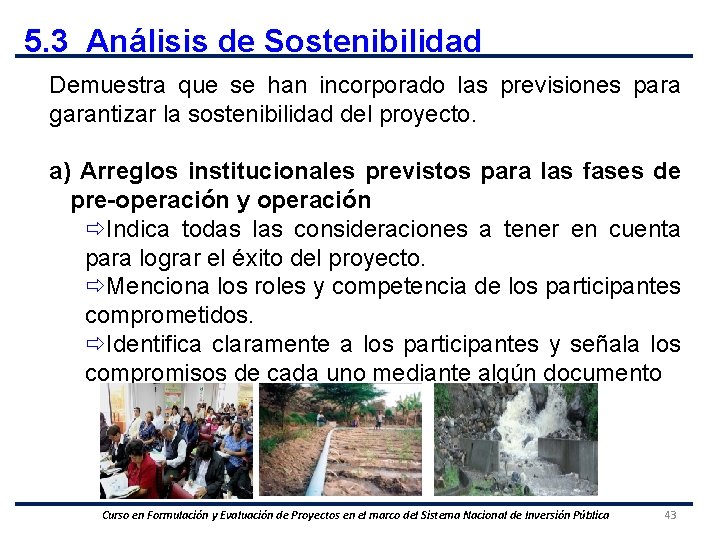 5.3 Análisis de Sostenibilidad

Demuestra que se han incorporado las previsiones para garantizar la sostenibilidad del proyecto.

a) Arreglos institucionales previstos para las fases de pre-operación y operación

⇨Indica todas las consideraciones a tener en cuenta para lograr el éxito del proyecto.

⇨Menciona los roles y competencia de los participantes comprometidos.

⇨Identifica claramente a los participantes y señala los compromisos de cada uno mediante algún documento

Curso en Formulación y Evaluación de Proyectos en el marco del Sistema Nacional de Inversión Pública 43